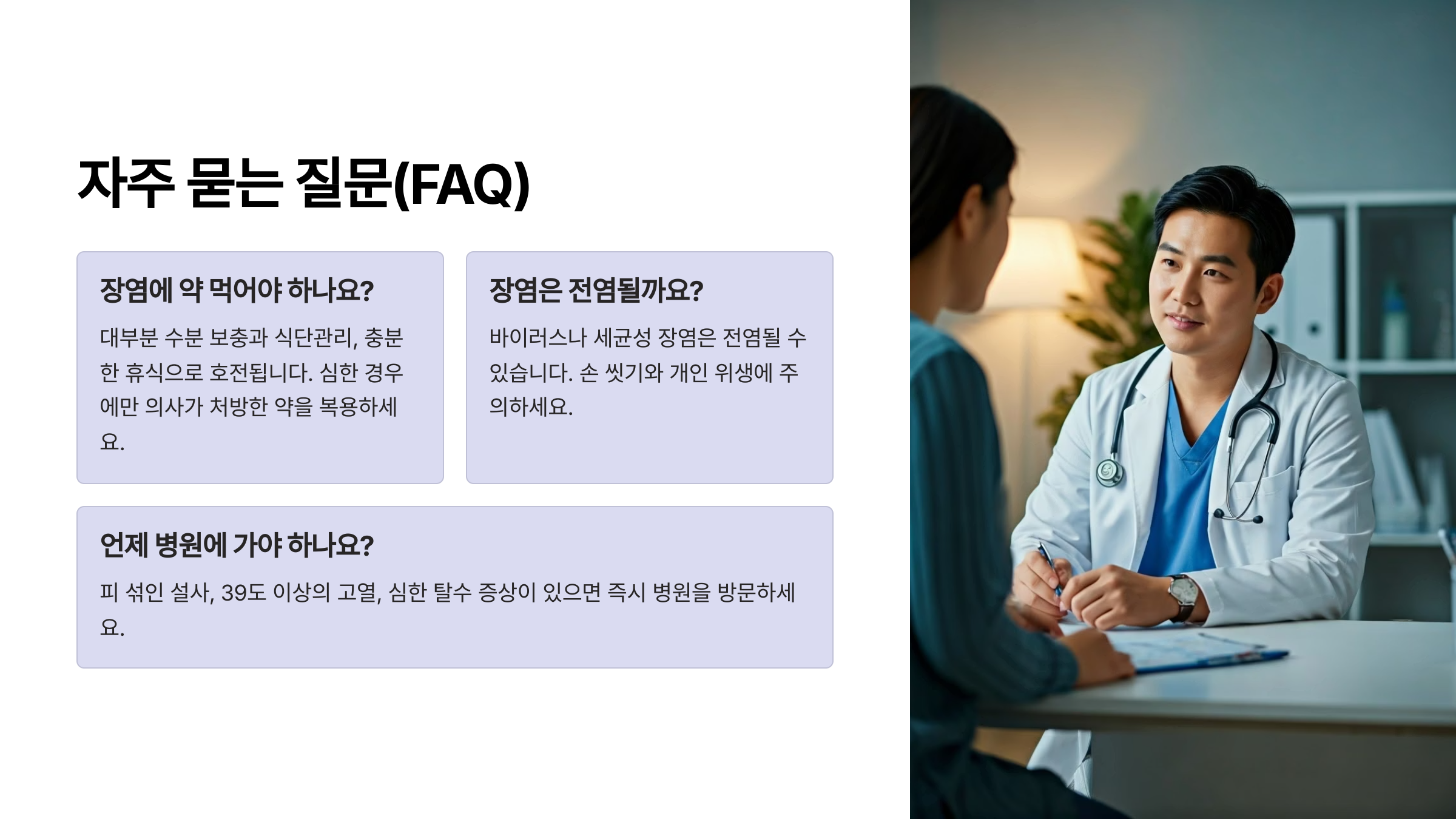 자주 묻는 질문(FAQ)

장염에 약 먹어야 하나요?

대부분 수분 보충과 식단관리, 충분한 휴식으로 호전됩니다. 심한 경우에만 의사가 처방한 약을 복용하세요.

장염은 전염될까요?

바이러스나 세균성 장염은 전염될 수 있습니다. 손 씻기와 개인 위생에 주의하세요.

언제 병원에 가야 하나요?

피 섞인 설사, 39도 이상의 고열, 심한 탈수 증상이 있으면 즉시 병원을 방문하세요.